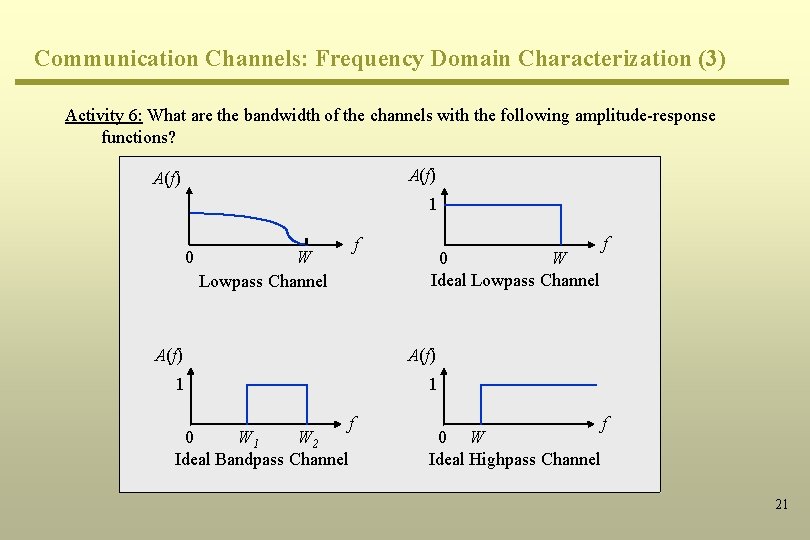 Communication Channels: Frequency Domain Characterization (3)

Activity 6: What are the bandwidth of the channels with the following amplitude-response functions?

$A(f)$
0
$W$
$f$
Lowpass Channel

$A(f)$
1
0
$W$
$f$
Ideal Lowpass Channel

$A(f)$
1
0
$W_1$
$W_2$
$f$
Ideal Bandpass Channel

$A(f)$
1
0
$W$
$f$
Ideal Highpass Channel

21